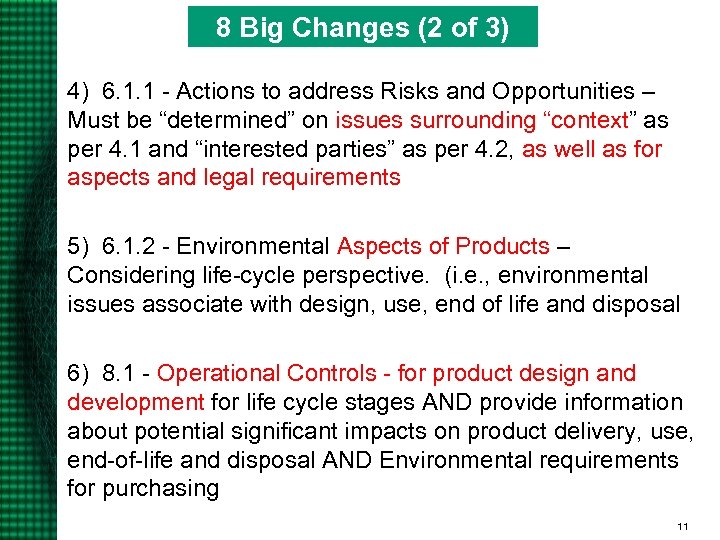 8 Big Changes (2 of 3)

4) 6.1.1 - Actions to address Risks and Opportunities – Must be “determined” on issues surrounding “context” as per 4.1 and “interested parties” as per 4.2, as well as for aspects and legal requirements

5) 6.1.2 - Environmental Aspects of Products – Considering life-cycle perspective. (i.e., environmental issues associate with design, use, end of life and disposal

6) 8.1 - Operational Controls - for product design and development for life cycle stages AND provide information about potential significant impacts on product delivery, use, end-of-life and disposal AND Environmental requirements for purchasing

11